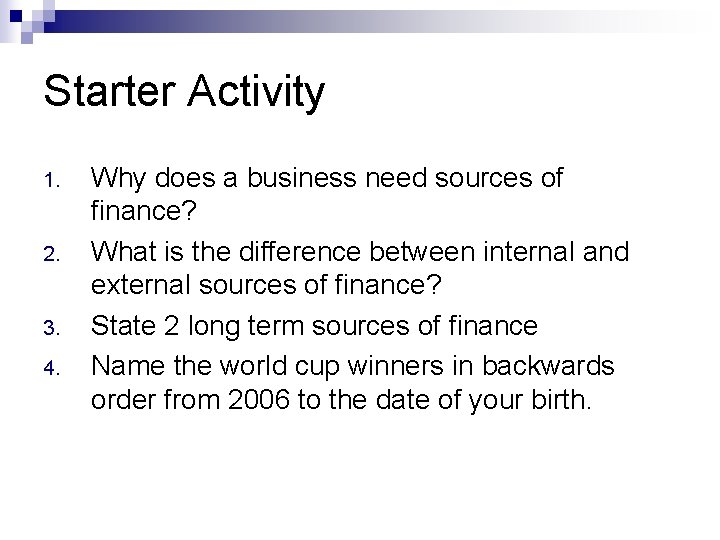 Starter Activity

1. Why does a business need sources of finance?
2. What is the difference between internal and external sources of finance?
3. State 2 long term sources of finance
4. Name the world cup winners in backwards order from 2006 to the date of your birth.